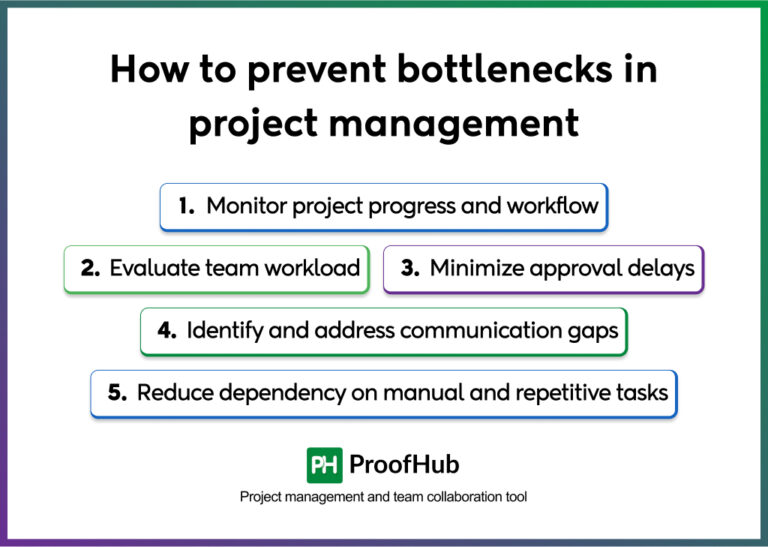 How to prevent bottlenecks in project management

1. Monitor project progress and workflow

2. Evaluate team workload

3. Minimize approval delays

4. Identify and address communication gaps

5. Reduce dependency on manual and repetitive tasks

PH ProofHub

Project management and team collaboration tool